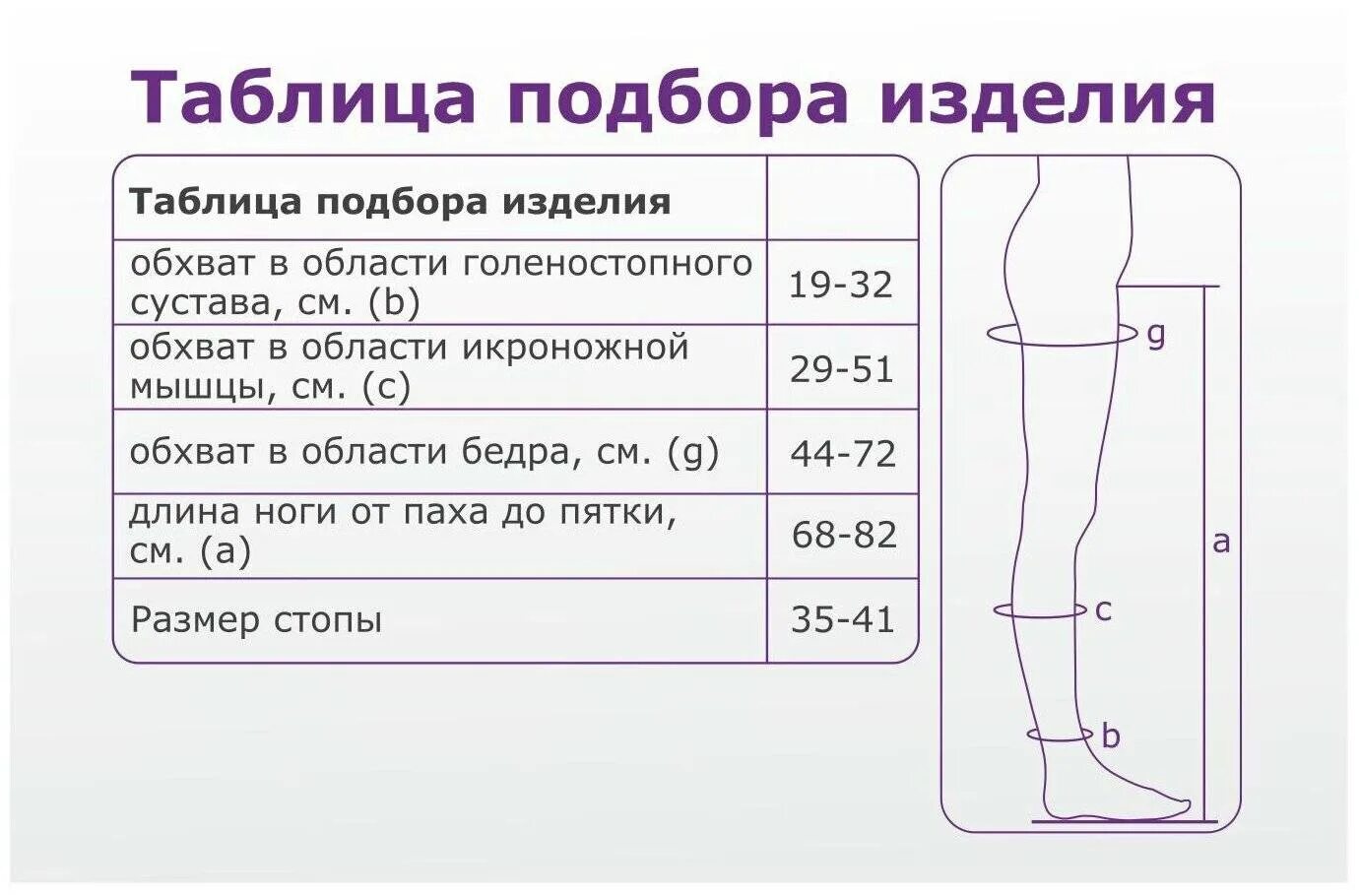 Таблица подбора изделия

| Таблица подбора изделия | |
|---|---|
| обхват в области голеностопного сустава, см. (b) | 19-32 |
| обхват в области икроножной мышцы, см. (c) | 29-51 |
| обхват в области бедра, см. (g) | 44-72 |
| длина ноги от паха до пятки, см. (a) | 68-82 |
| Размер стопы | 35-41 |

g
a
c
b